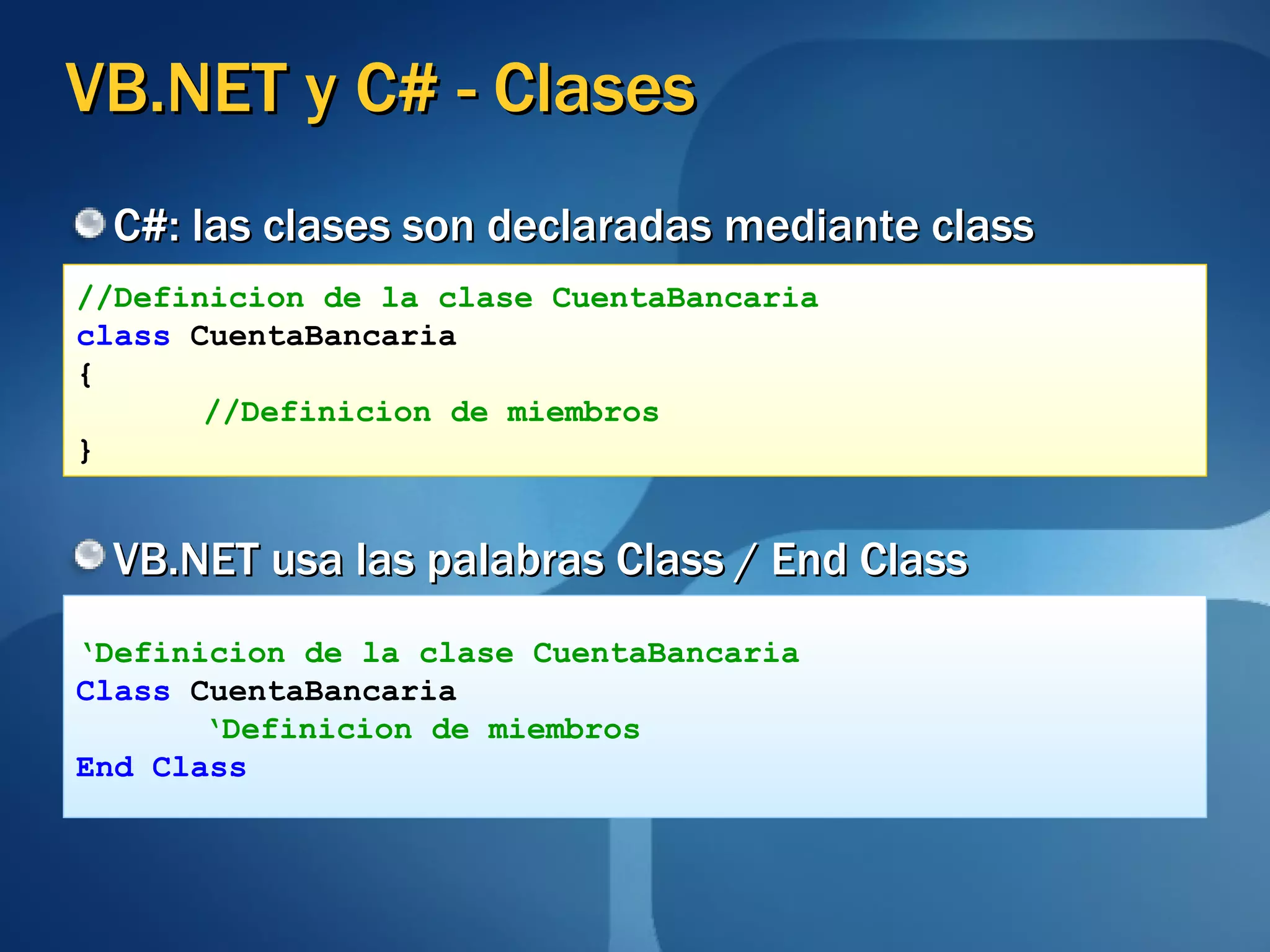 VB.NET y C# - Clases

C#: las clases son declaradas mediante class

//Definicion de la clase CuentaBancaria
class CuentaBancaria
{
 //Definicion de miembros
}

VB.NET usa las palabras Class / End Class

‘Definicion de la clase CuentaBancaria
Class CuentaBancaria
 ‘Definicion de miembros
End Class